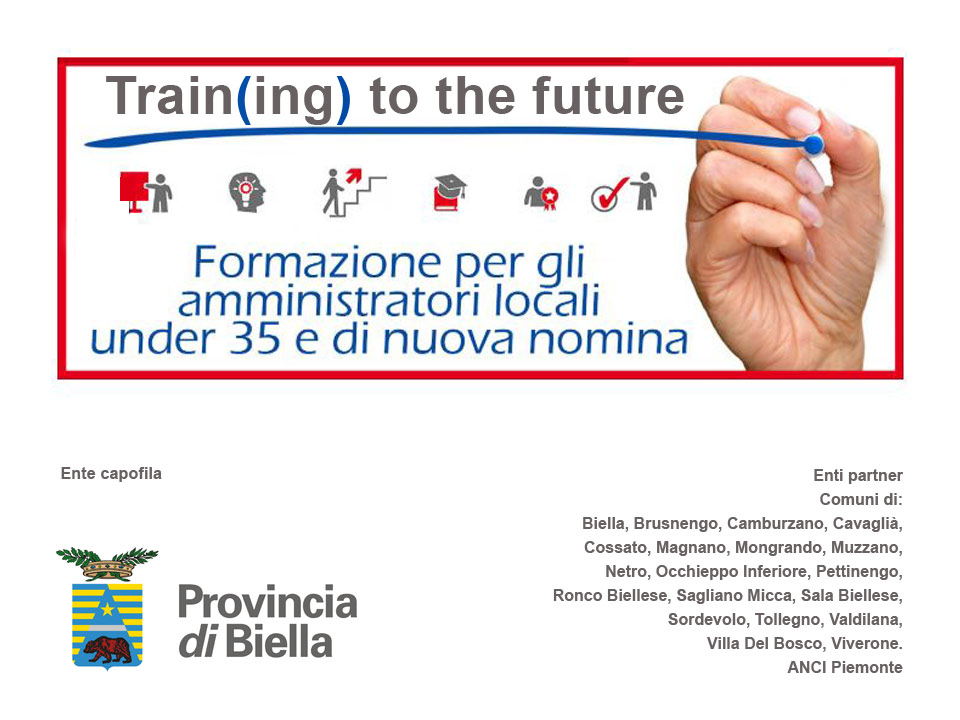 Train(ing) to the future

Formazione per gli amministratori locali under 35 e di nuova nomina

Ente capofila

Provincia di Biella

Enti partner
Comuni di:
Biella, Brusnengo, Camburzano, Cavaglià, Cossato, Magnano, Mongrando, Muzzano, Netro, Occhieppo Inferiore, Pettinengo, Ronco Biellese, Sagliano Micca, Sala Biellese, Sordevolo, Tollegno, Valdilana, Villa Del Bosco, Viverone.
ANCI Piemonte